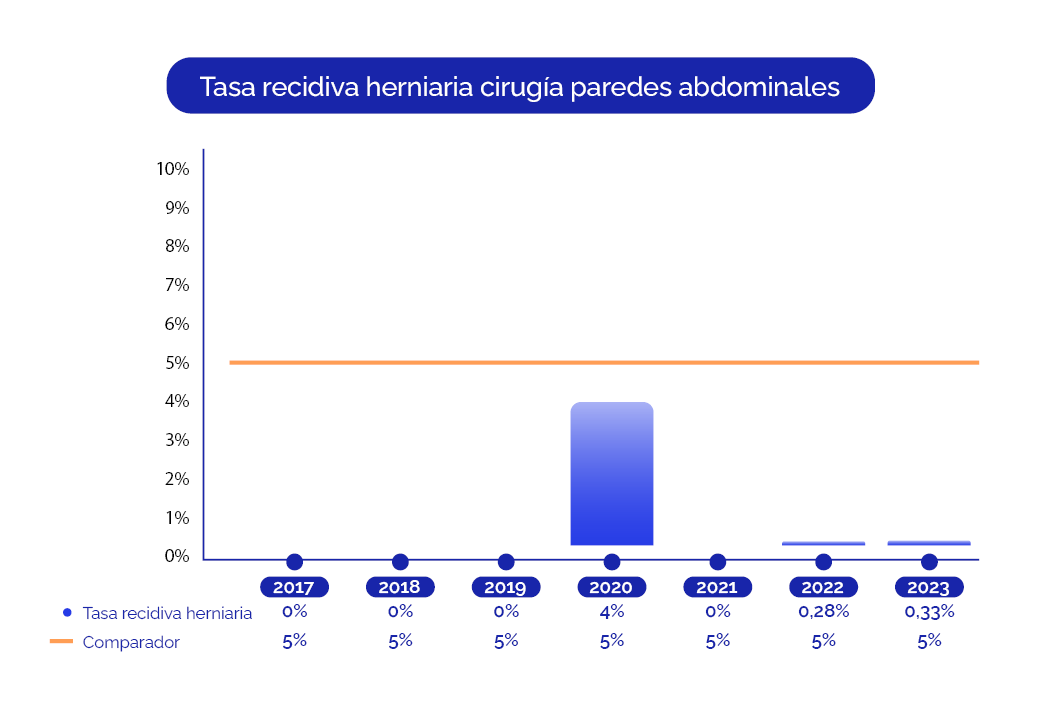 Tasa recidiva herniaria cirugía paredes abdominales

10%
9%
8%
7%
6%
5%
4%
3%
2%
1%
0%

| | 2017 | 2018 | 2019 | 2020 | 2021 | 2022 | 2023 |
|---|---|---|---|---|---|---|---|
| Tasa recidiva herniaria | 0% | 0% | 0% | 4% | 0% | 0,28% | 0,33% |
| Comparador | 5% | 5% | 5% | 5% | 5% | 5% | 5% |